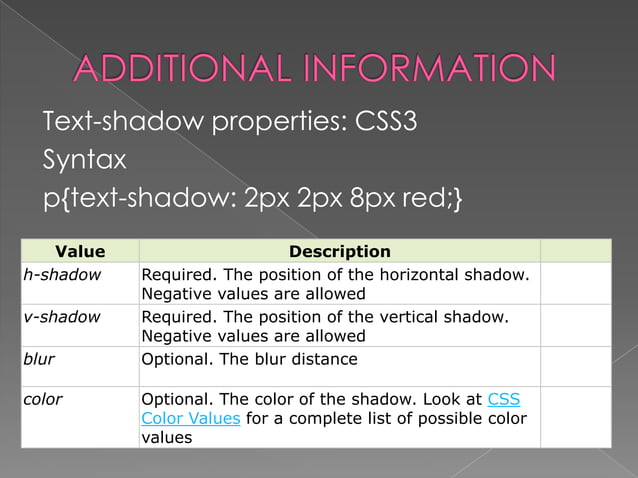 ADDITIONAL INFORMATION

Text-shadow properties: CSS3

Syntax

p{text-shadow: 2px 2px 8px red;}

| Value | Description | |
|---|---|---|
| h-shadow | Required. The position of the horizontal shadow. Negative values are allowed | |
| v-shadow | Required. The position of the vertical shadow. Negative values are allowed | |
| blur | Optional. The blur distance | |
| color | Optional. The color of the shadow. Look at CSS Color Values for a complete list of possible color values | |